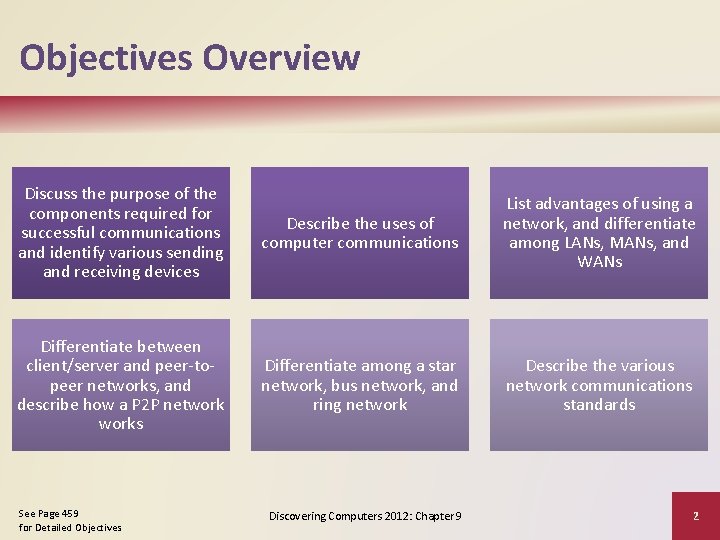 Objectives Overview

Discuss the purpose of the components required for successful communications and identify various sending and receiving devices

Describe the uses of computer communications

List advantages of using a network, and differentiate among LANs, MANs, and WANs

Differentiate between client/server and peer-to-peer networks, and describe how a P2P network works

Differentiate among a star network, bus network, and ring network

Describe the various network communications standards

See Page 459
for Detailed Objectives

Discovering Computers 2012: Chapter 9

2